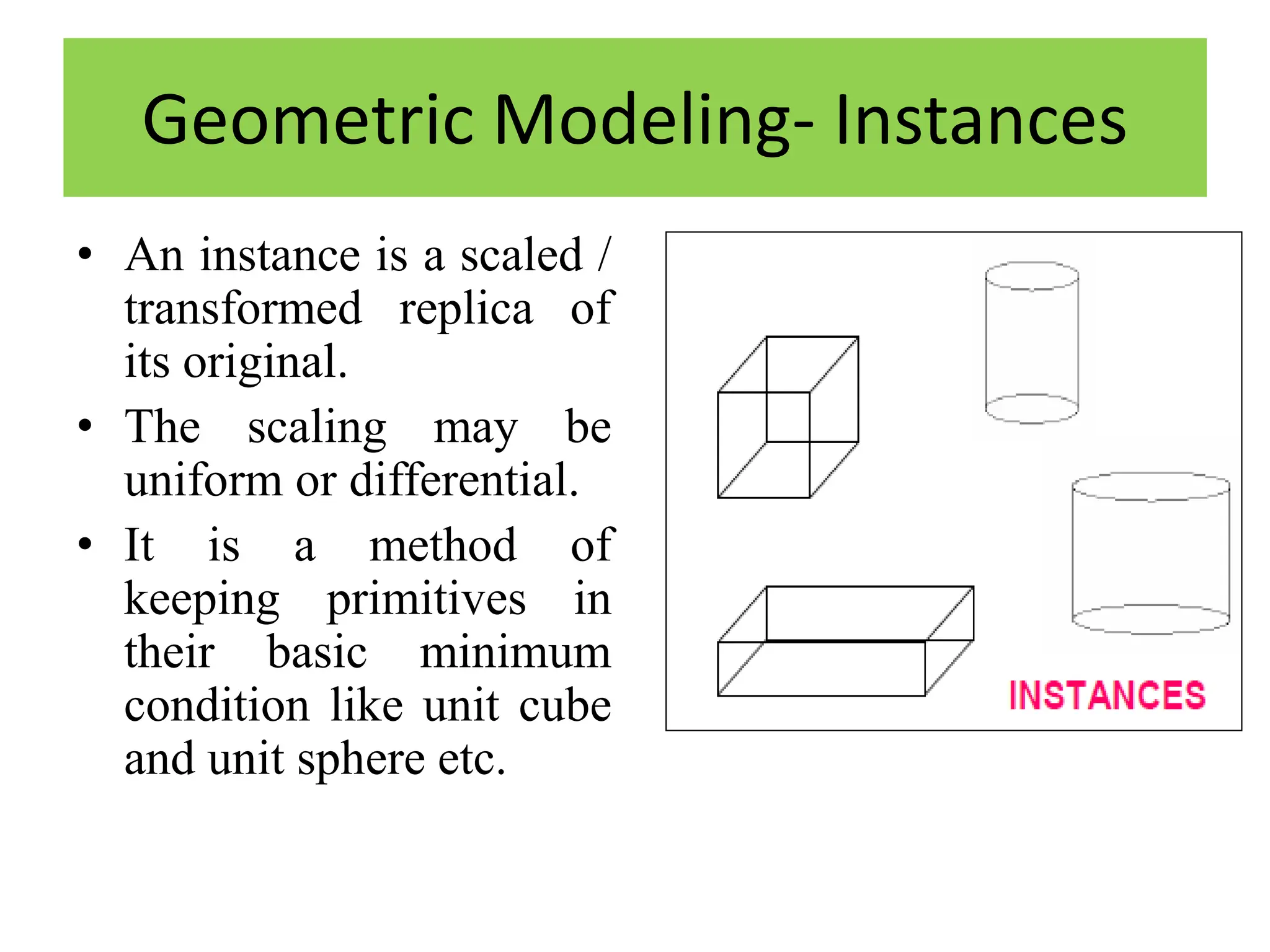 Geometric Modeling- Instances

• An instance is a scaled / transformed replica of its original.
• The scaling may be uniform or differential.
• It is a method of keeping primitives in their basic minimum condition like unit cube and unit sphere etc.

INSTANCES